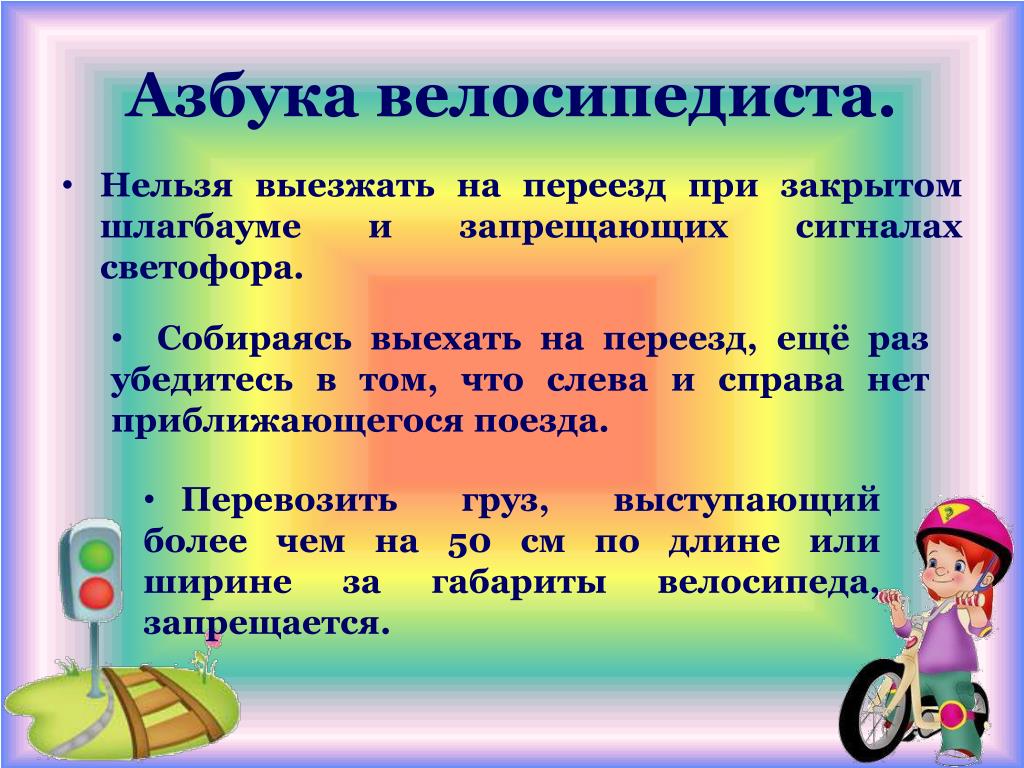 Азбука велосипедиста.

• Нельзя выезжать на переезд при закрытом шлагбауме и запрещающих сигналах светофора.

• Собираясь выехать на переезд, ещё раз убедитесь в том, что слева и справа нет приближающегося поезда.

• Перевозить груз, выступающий более чем на 50 см по длине или ширине за габариты велосипеда, запрещается.